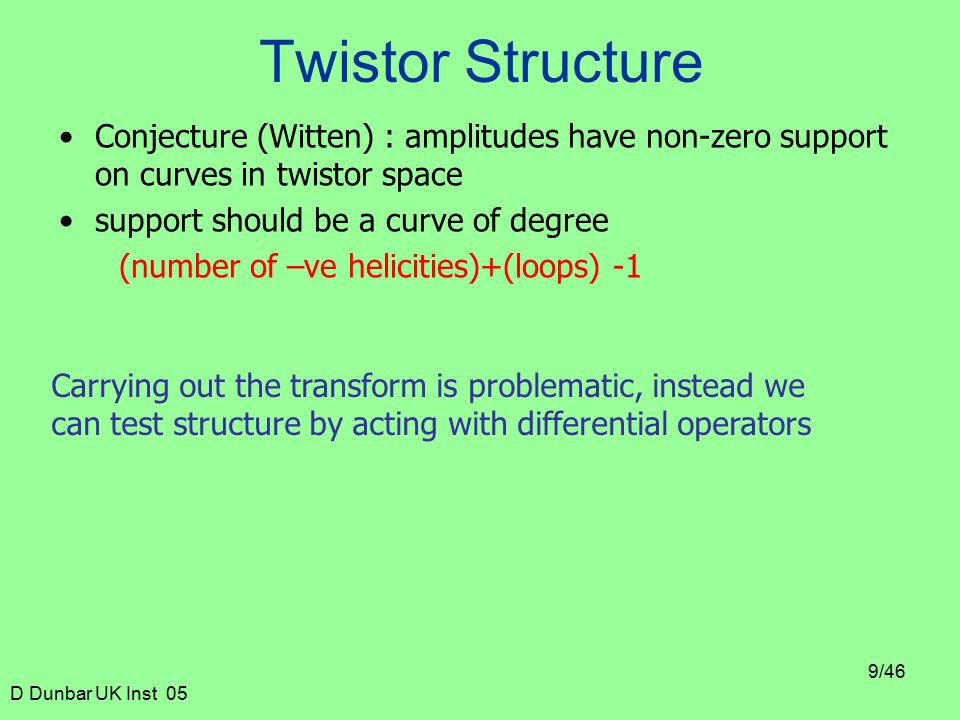 Twistor Structure

• Conjecture (Witten) : amplitudes have non-zero support on curves in twistor space
• support should be a curve of degree
(number of –ve helicities)+(loops) -1

Carrying out the transform is problematic, instead we can test structure by acting with differential operators

9/46

D Dunbar UK Inst 05